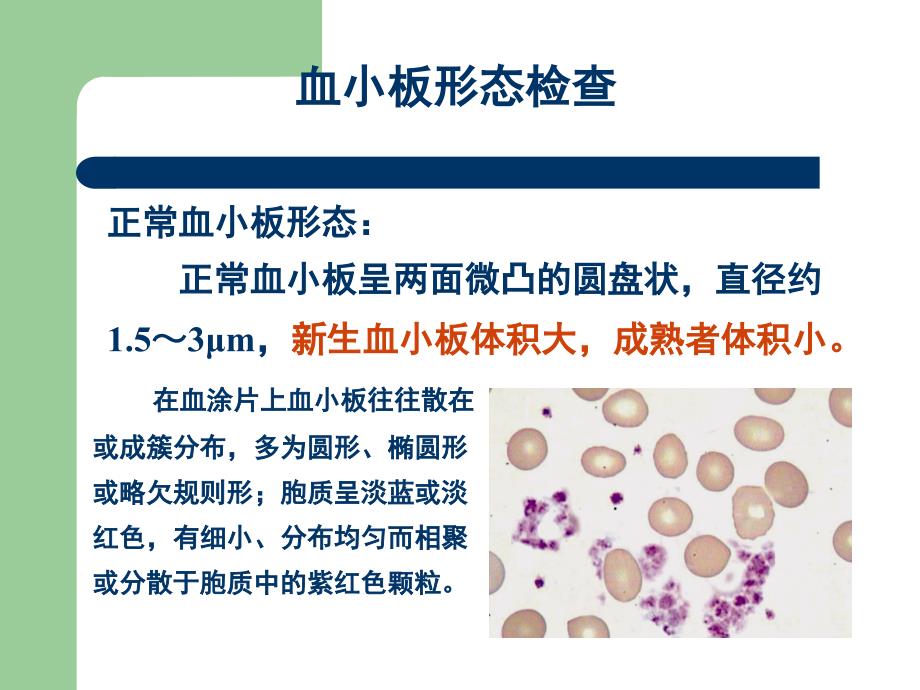 血小板形态检查

正常血小板形态：

正常血小板呈两面微凸的圆盘状，直径约1.5～3μm，新生血小板体积大，成熟者体积小。

在血涂片上血小板往往散在或成簇分布，多为圆形、椭圆形或略欠规则形；胞质呈淡蓝或淡红色，有细小、分布均匀而相聚或分散于胞质中的紫红色颗粒。